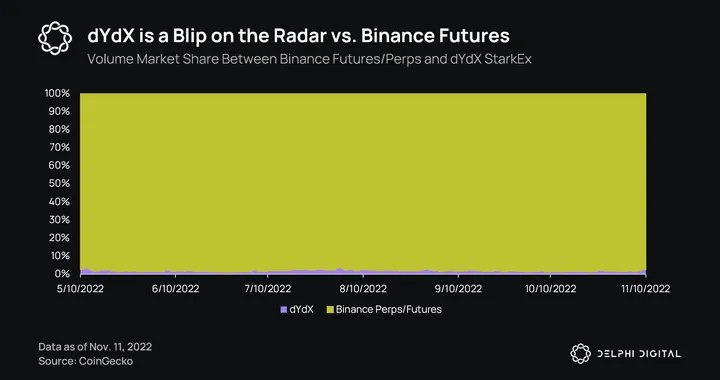 dYdX is a Blip on the Radar vs. Binance Futures
Volume Market Share Between Binance Futures/Perps and dYdX StarkEx

100%
90%
80%
70%
60%
50%
40%
30%
20%
10%
0%

5/10/2022
6/10/2022
7/10/2022
8/10/2022
9/10/2022
10/10/2022
11/10/2022

dYdX
Binance Perps/Futures

Data as of Nov. 11, 2022
Source: CoinGecko

DELPHI DIGITAL